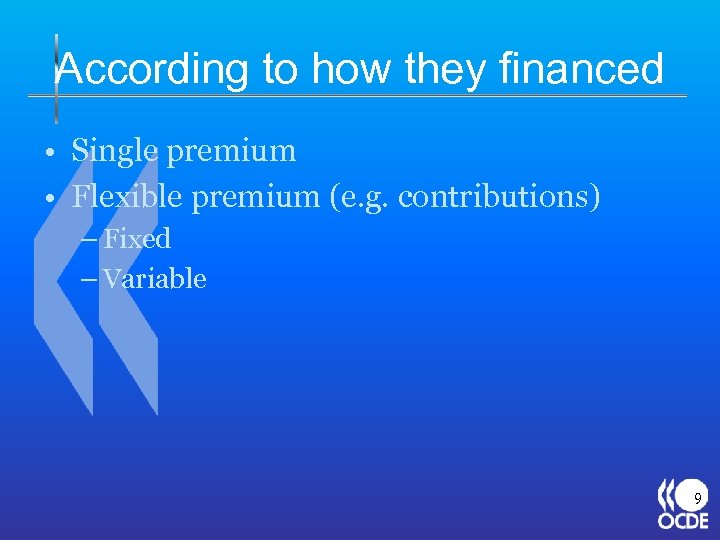 According to how they financed

• Single premium
• Flexible premium (e.g. contributions)
– Fixed
– Variable

9

OCDE